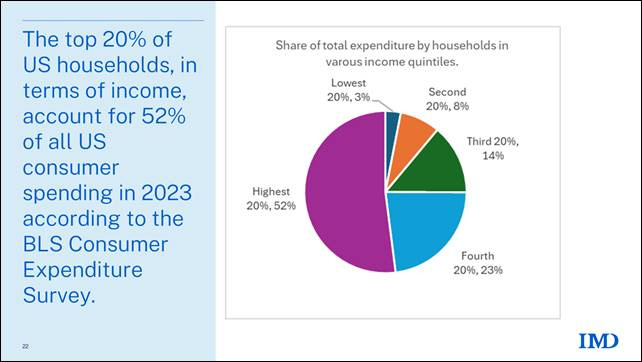 The top 20% of US households, in terms of income, account for 52% of all US consumer spending in 2023 according to the BLS Consumer Expenditure Survey.

22

Share of total expenditure by households in varous income quintiles.

Lowest 20%, 3%

Second 20%, 8%

Third 20%, 14%

Fourth 20%, 23%

Highest 20%, 52%

IMD